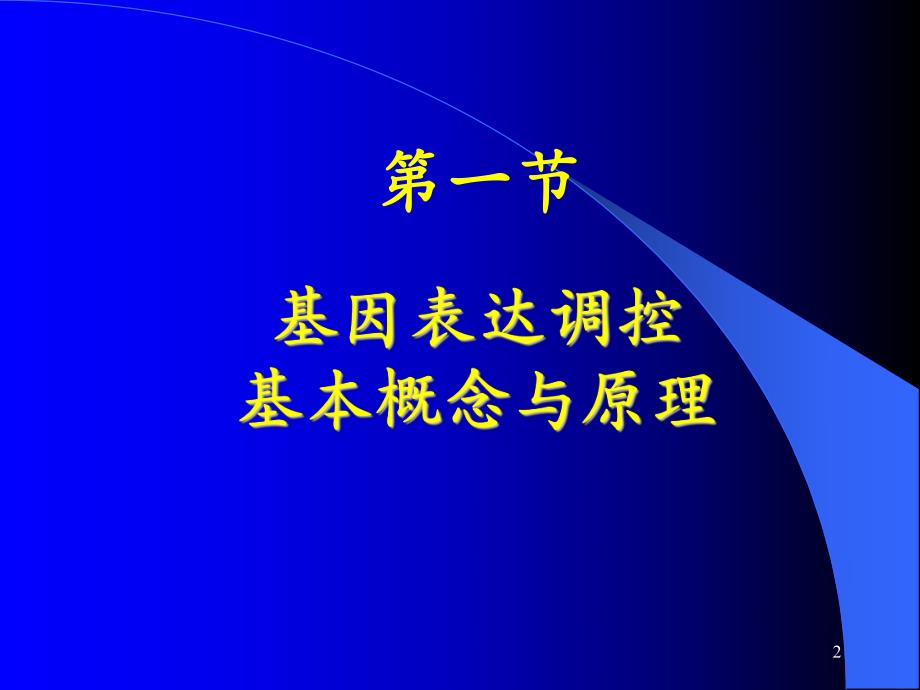 第一节

基因表达调控
基本概念与原理

2